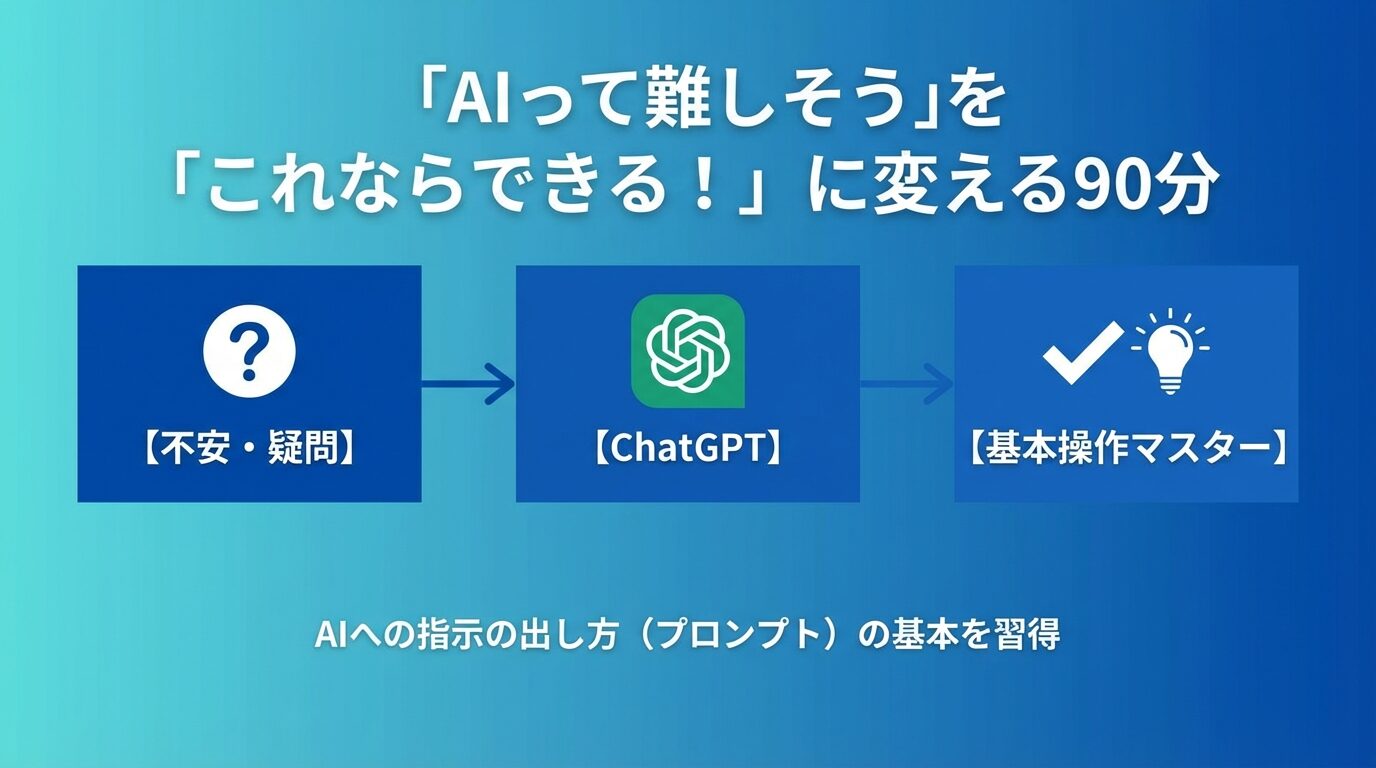 「AIって難しそう」を
「これならできる！」に変える90分

?

【不安・疑問】

【ChatGPT】

【基本操作マスター】

AIへの指示の出し方（プロンプト）の基本を習得